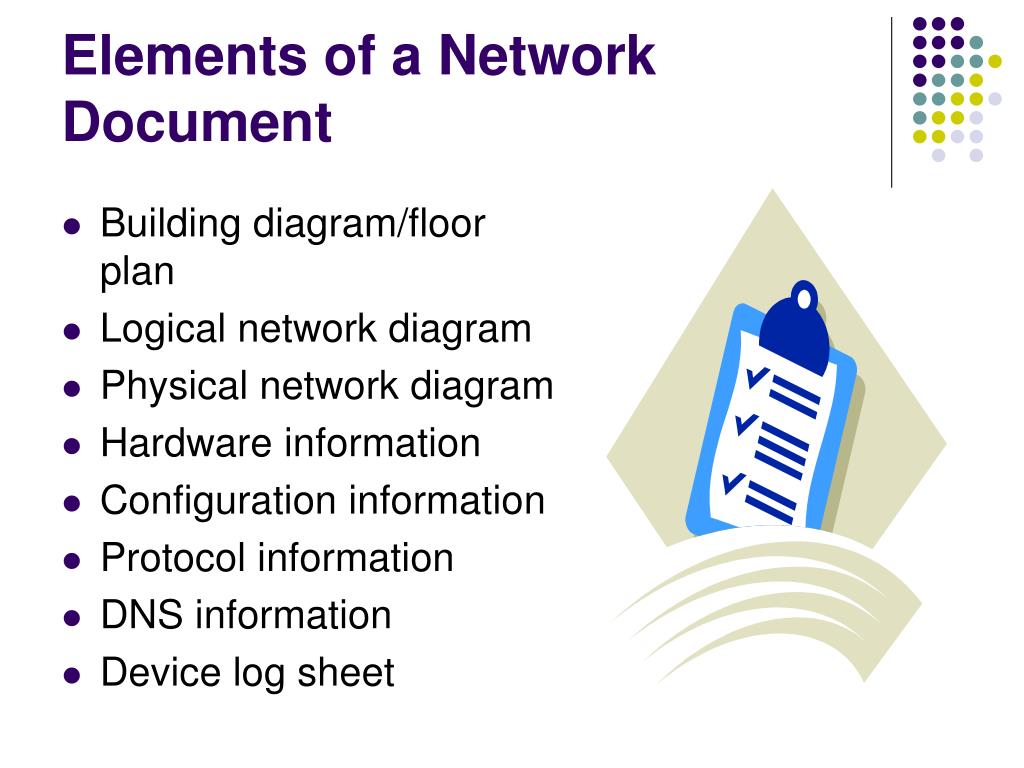 Elements of a Network Document

- Building diagram/floor plan
- Logical network diagram
- Physical network diagram
- Hardware information
- Configuration information
- Protocol information
- DNS information
- Device log sheet